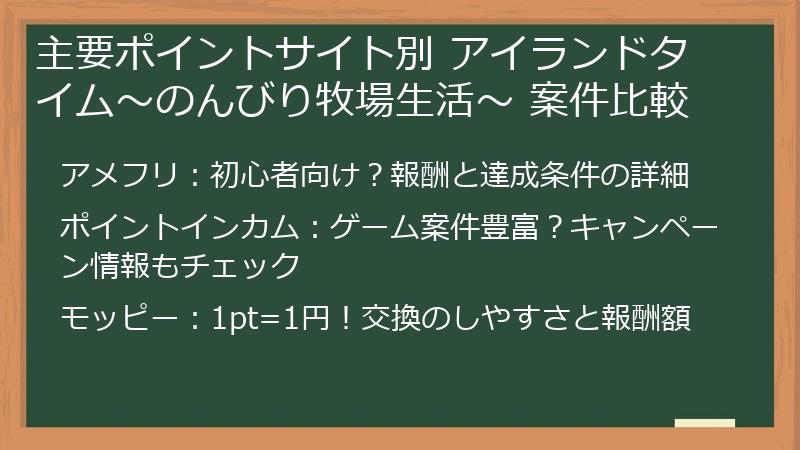 主要ポイントサイト別 アイランドタイム～のんびり牧場生活～ 案件比較

アメフリ：初心者向け？報酬と達成条件の詳細

ポイントインカム：ゲーム案件豊富？キャンペーン情報もチェック

モッピー：1pt=1円！交換のしやすさと報酬額